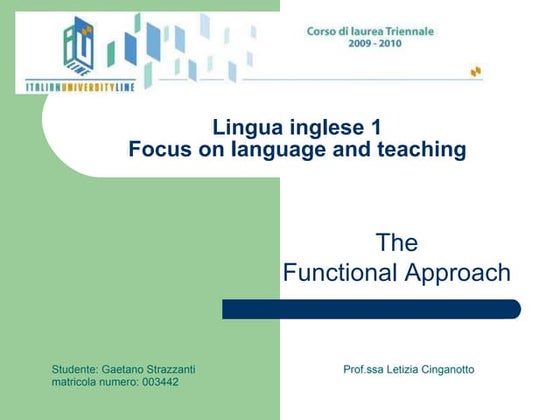 iU LINE
ITALIANUNIVERSITYLINE

Corso di laurea Triennale
2009 - 2010

Lingua inglese 1
Focus on language and teaching

The
Functional Approach

Studente: Gaetano Strazzanti
matricola numero: 003442

Prof.ssa Letizia Cinganotto